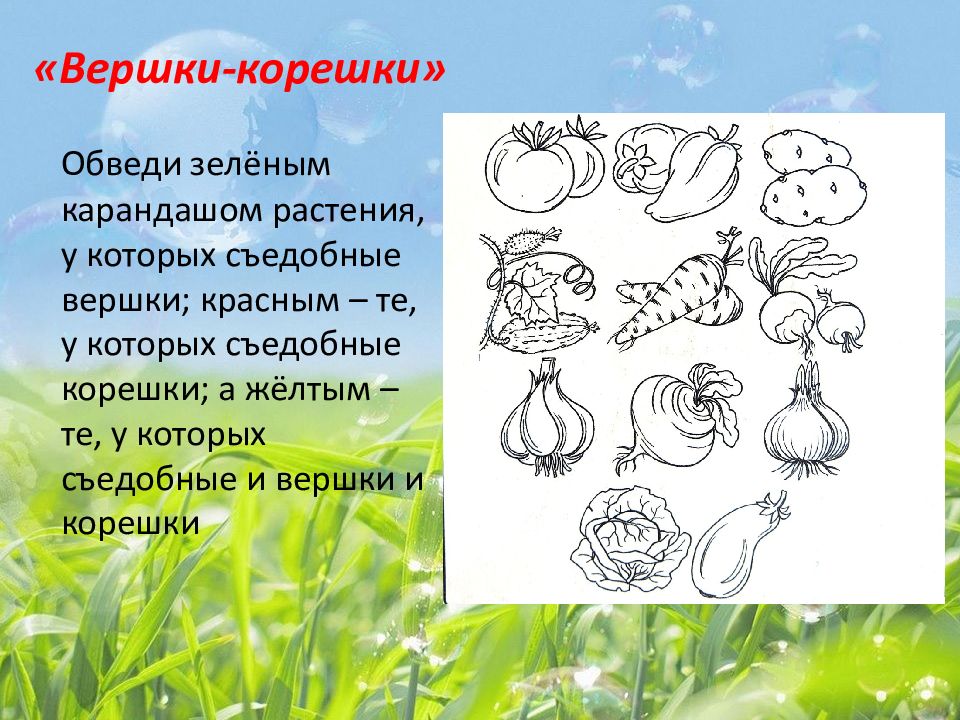 «Вершки-корешки»

Обведи зелёным карандашом растения, у которых съедобные вершки; красным – те, у которых съедобные корешки; а жёлтым – те, у которых съедобные и вершки и корешки